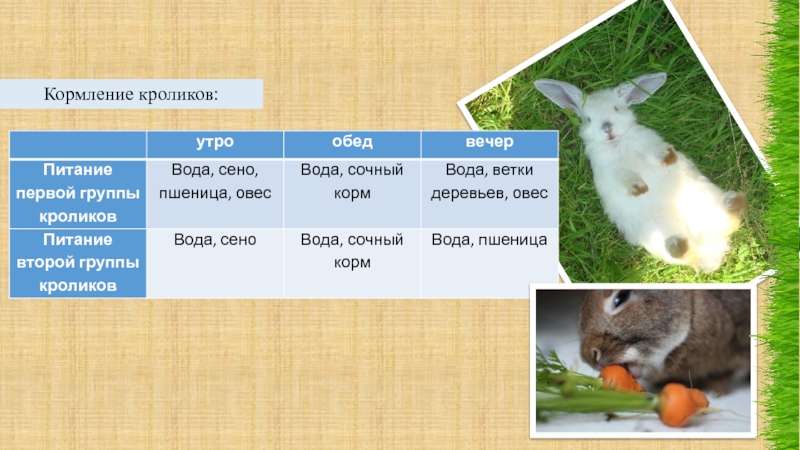 Кормление кроликов:

|  | утро | обед | вечер |
|---|---|---|---|
| Питание первой группы кроликов | Вода, сено, пшеница, овес | Вода, сочный корм | Вода, ветки деревьев, овес |
| Питание второй группы кроликов | Вода, сено | Вода, сочный корм | Вода, пшеница |